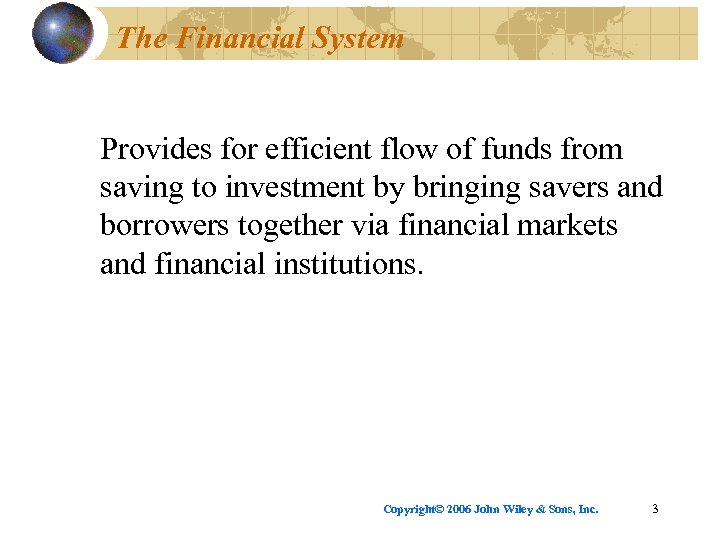 The Financial System

Provides for efficient flow of funds from saving to investment by bringing savers and borrowers together via financial markets and financial institutions.

Copyright© 2006 John Wiley & Sons, Inc.

3